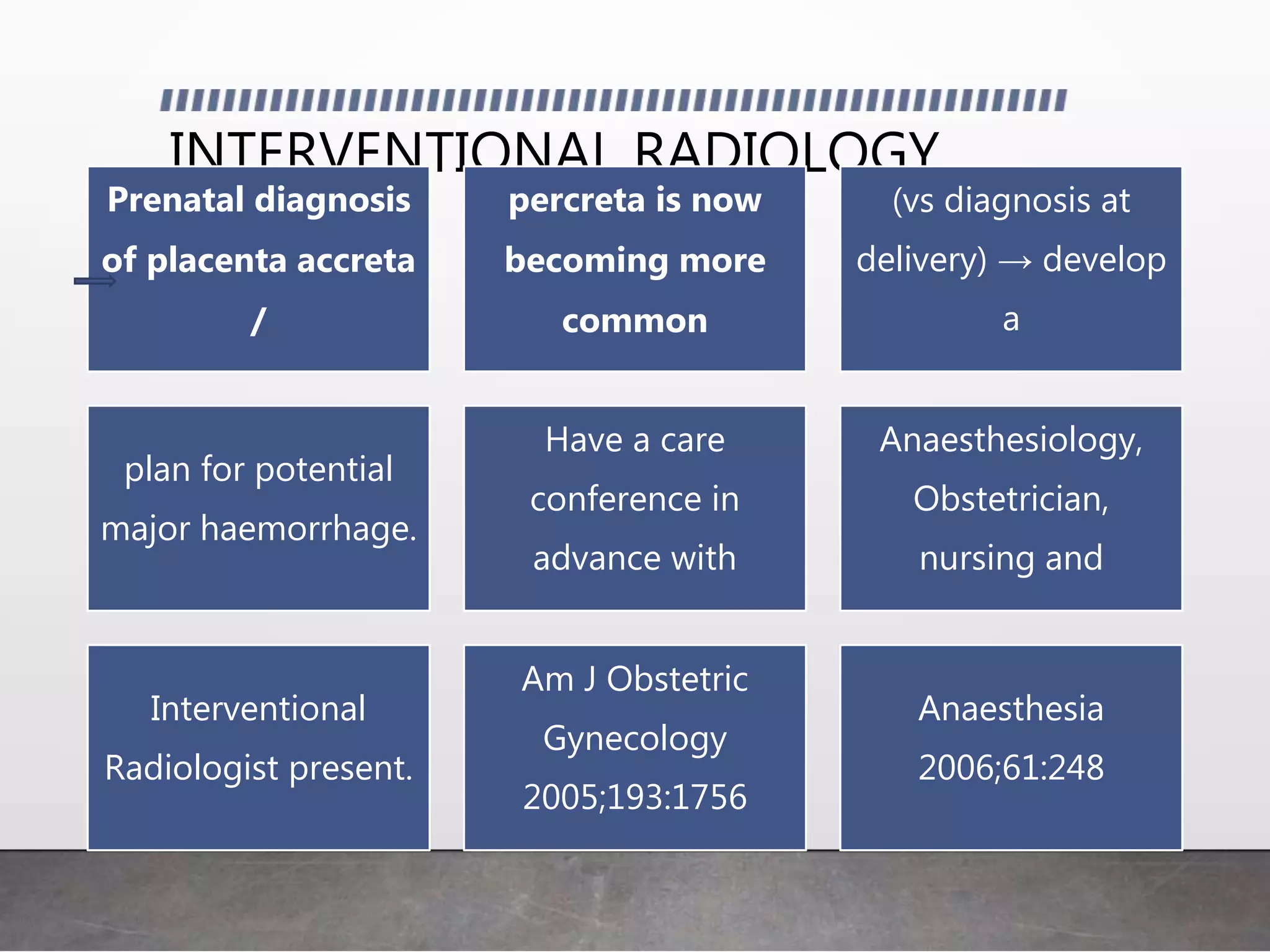 INTERVENTIONAL RADIOLOGY

Prenatal diagnosis of placenta accreta /

percreta is now becoming more common

(vs diagnosis at delivery) → develop a

plan for potential major haemorrhage.

Have a care conference in advance with

Anaesthesiology, Obstetrician, nursing and

Interventional Radiologist present.

Am J Obstetric Gynecology 2005;193:1756

Anaesthesia 2006;61:248